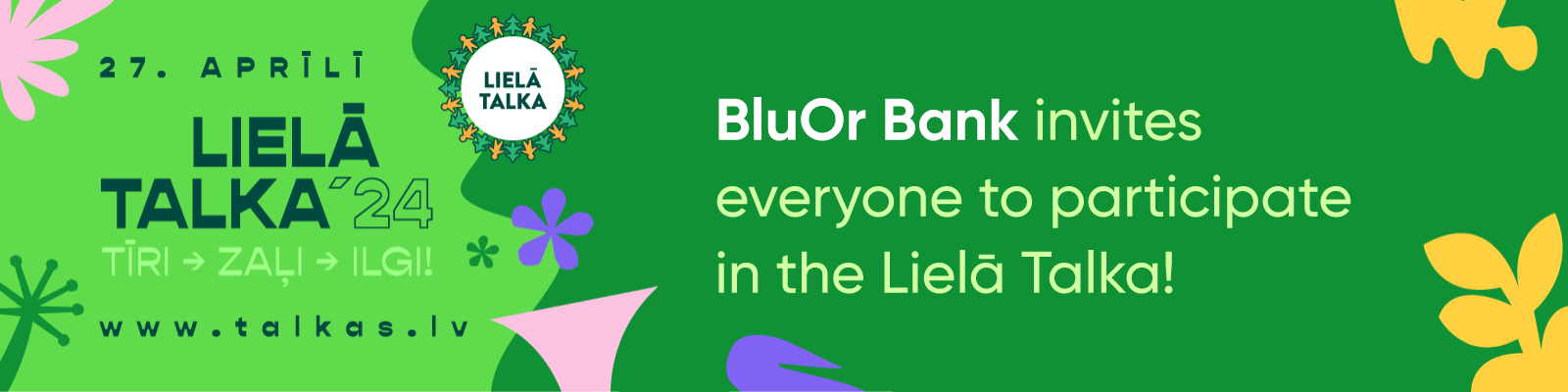 27. APRĪLĪ

LIELĀ TALKA

LIELĀ TALKA´24

TĪRI → ZAĻI → ILGI!

www.talkas.lv

BluOr Bank invites everyone to participate in the Lielā Talka!